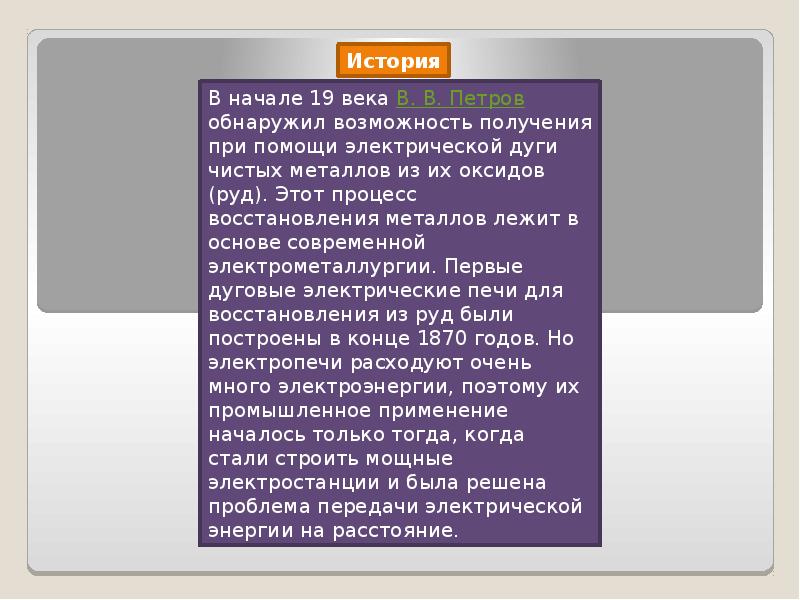 История

В начале 19 века В. В. Петров обнаружил возможность получения при помощи электрической дуги чистых металлов из их оксидов (руд). Этот процесс восстановления металлов лежит в основе современной электрометаллургии. Первые дуговые электрические печи для восстановления из руд были построены в конце 1870 годов. Но электропечи расходуют очень много электроэнергии, поэтому их промышленное применение началось только тогда, когда стали строить мощные электростанции и была решена проблема передачи электрической энергии на расстояние.